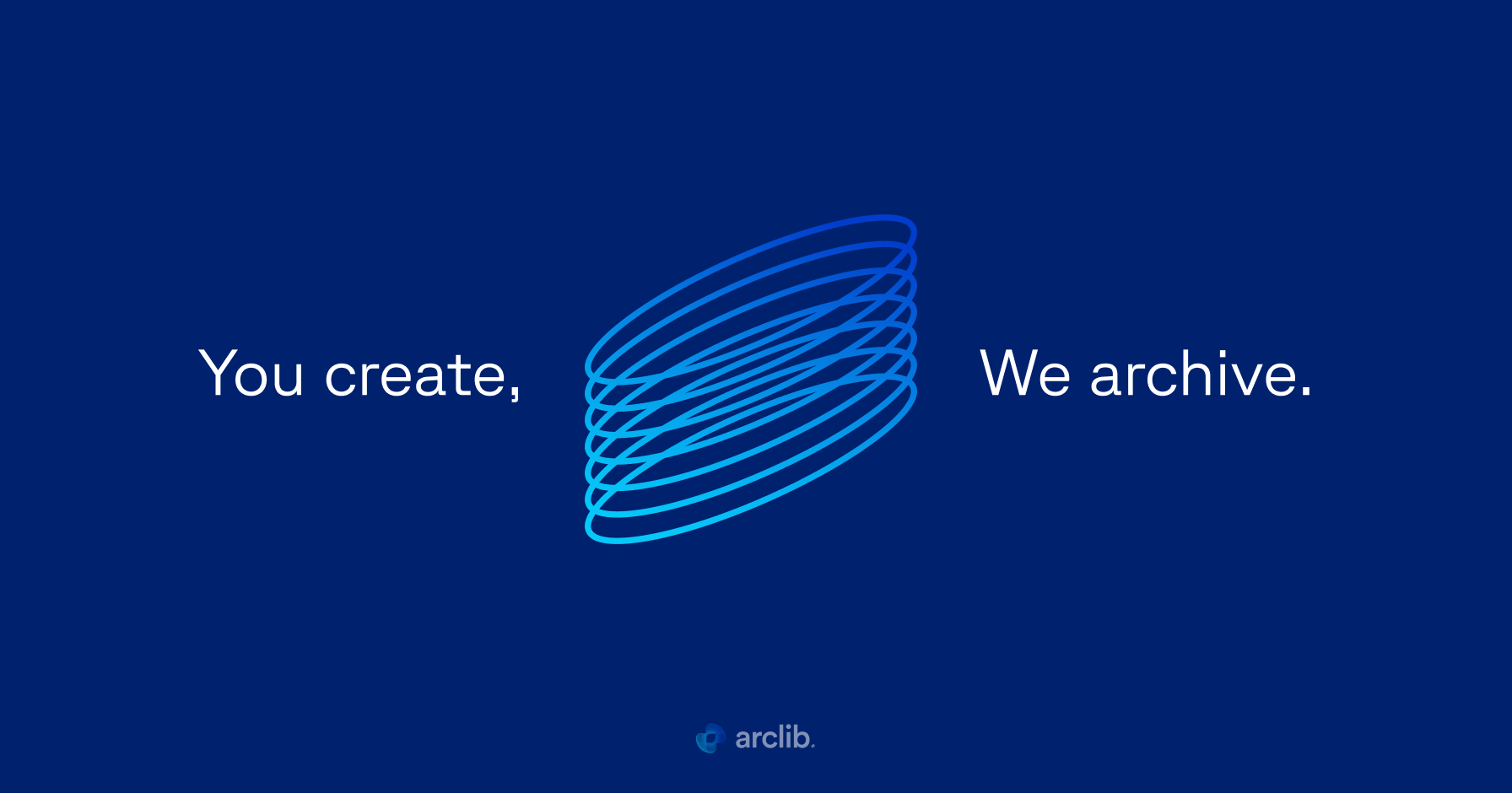 You create, We archive.

arclib.